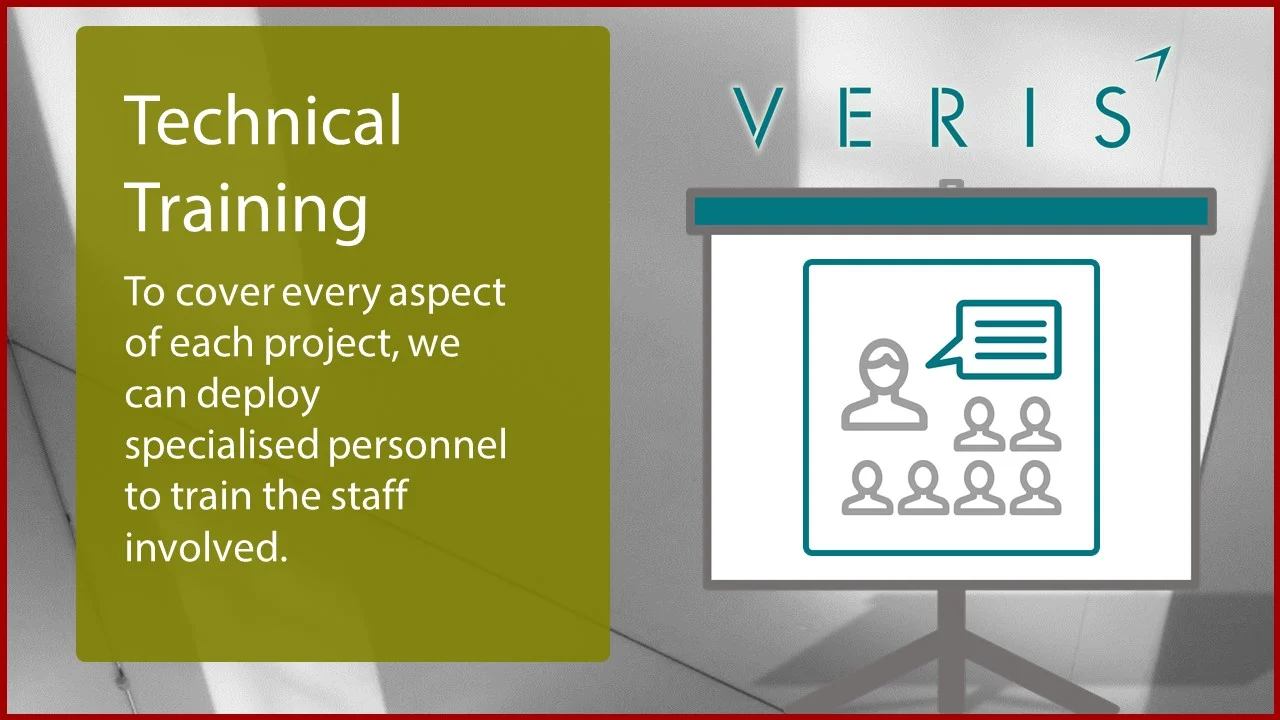 Technical Training

To cover every aspect of each project, we can deploy specialised personnel to train the staff involved.

VERIS